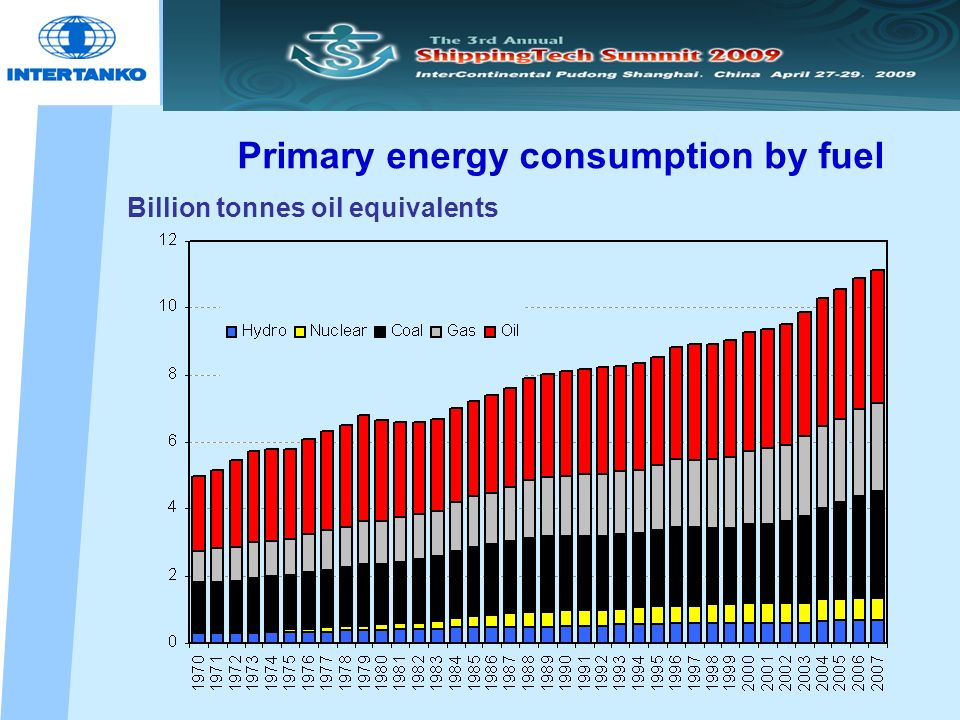 INTERTANKO

The 3rd Annual
ShippingTech Summit 2009
InterContinental Pudong Shanghai. China April 27-29. 2009

Primary energy consumption by fuel

Billion tonnes oil equivalents

12
10
8
6
4
2
0

Hydro Nuclear Coal Gas Oil

1970 1971 1972 1973 1974 1975 1976 1977 1978 1979 1980 1981 1982 1983 1984 1985 1986 1987 1988 1989 1990 1991 1992 1993 1994 1995 1996 1997 1998 1999 2000 2001 2002 2003 2004 2005 2006 2007